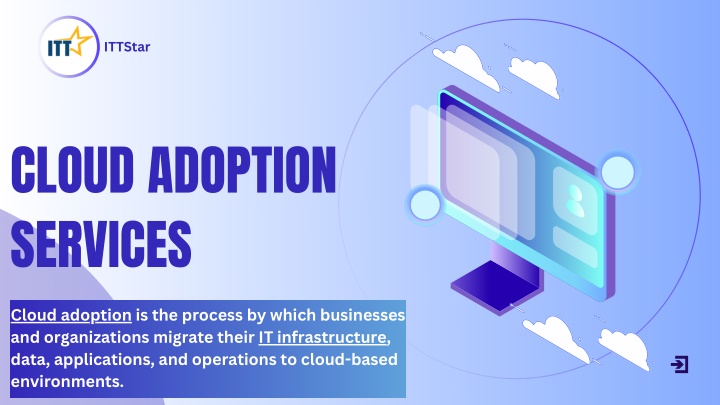 ITT

ITTStar

CLOUD ADOPTION SERVICES

Cloud adoption is the process by which businesses and organizations migrate their IT infrastructure, data, applications, and operations to cloud-based environments.